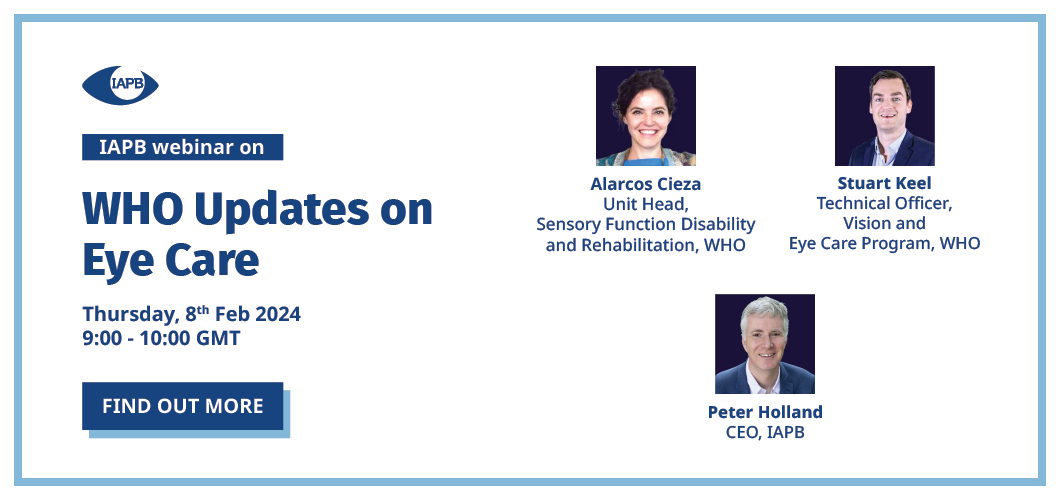 IAPB

IAPB webinar on

WHO Updates on Eye Care

Thursday, 8$^{th}$ Feb 2024
9:00 - 10:00 GMT

FIND OUT MORE

Alarcos Cieza
Unit Head, Sensory Function Disability and Rehabilitation, WHO

Stuart Keel
Technical Officer, Vision and Eye Care Program, WHO

Peter Holland
CEO, IAPB